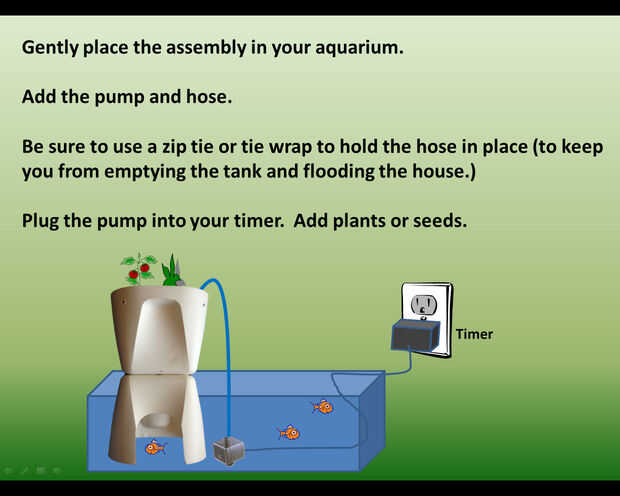 Gently place the assembly in your aquarium.

Add the pump and hose.

Be sure to use a zip tie or tie wrap to hold the hose in place (to keep you from emptying the tank and flooding the house.)

Plug the pump into your timer.  Add plants or seeds.

Timer